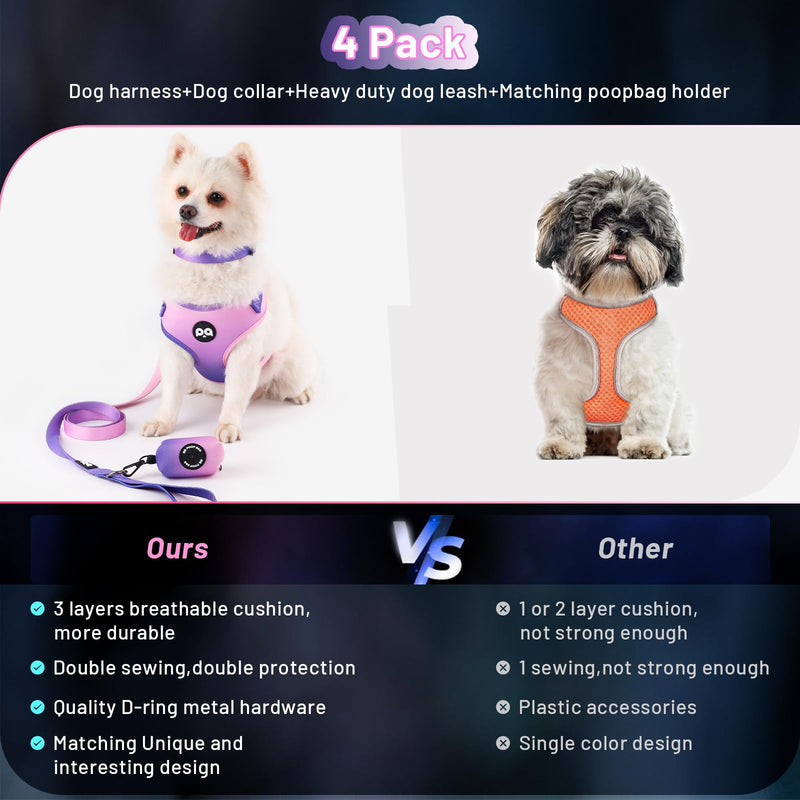 4 Pack

Dog harness+Dog collar+Heavy duty dog leash+Matching poopbag holder

Ours

VS

Other

3 layers breathable cushion, more durable

Double sewing,double protection

Quality D-ring metal hardware

Matching Unique and interesting design

1 or 2 layer cushion, not strong enough

1 sewing,not strong enough

Plastic accessories

Single color design